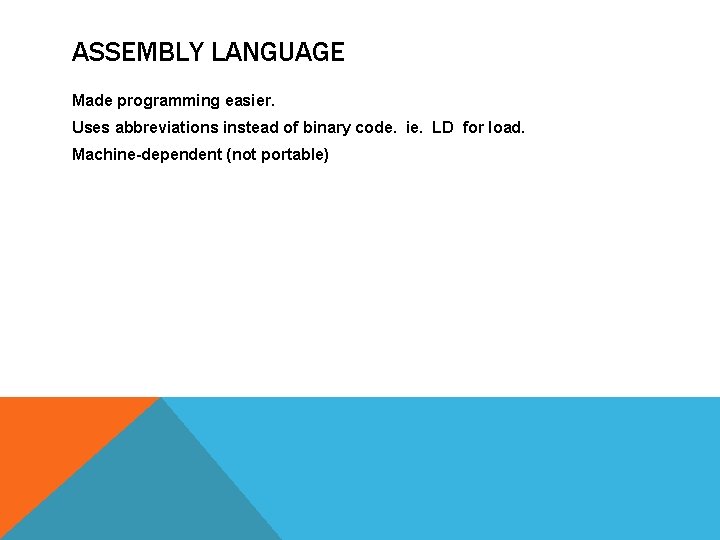 ASSEMBLY LANGUAGE

Made programming easier.

Uses abbreviations instead of binary code. ie. LD for load.

Machine-dependent (not portable)